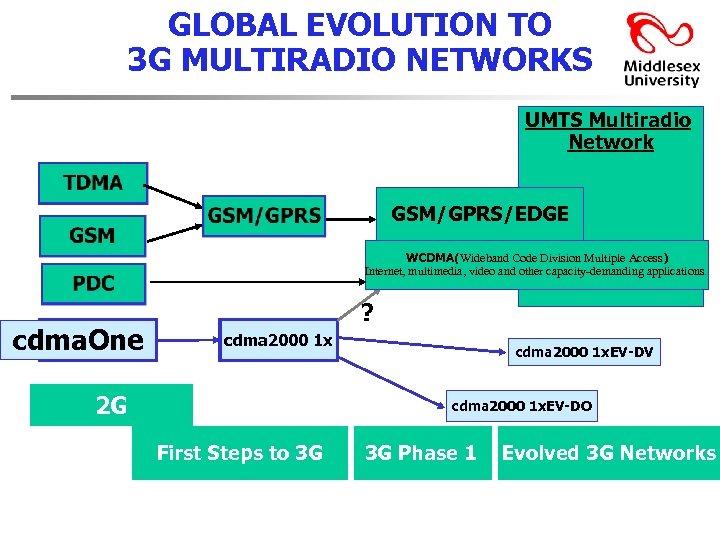 GLOBAL EVOLUTION TO 3G MULTIRADIO NETWORKS

Middlesex University

UMTS Multiradio Network

TDMA

GSM

PDC

GSM/GPRS

GSM/GPRS/EDGE

WCDMA(Wideband Code Division Multiple Access)
Internet, multimedia, video and other capacity-demanding applications.

?

cdmaOne

cdma2000 1x

cdma2000 1xEV-DV

cdma2000 1xEV-DO

2G

First Steps to 3G

3G Phase 1

Evolved 3G Networks